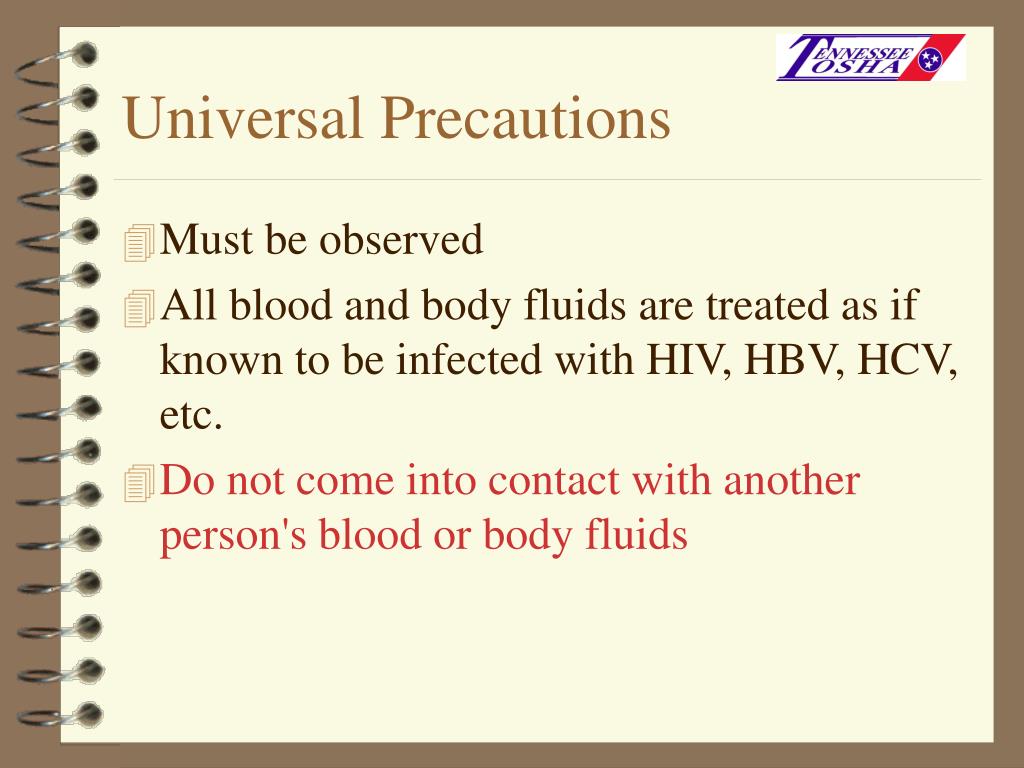 TENNESSEE OSHA

Universal Precautions

Must be observed

All blood and body fluids are treated as if known to be infected with HIV, HBV, HCV, etc.

Do not come into contact with another person's blood or body fluids